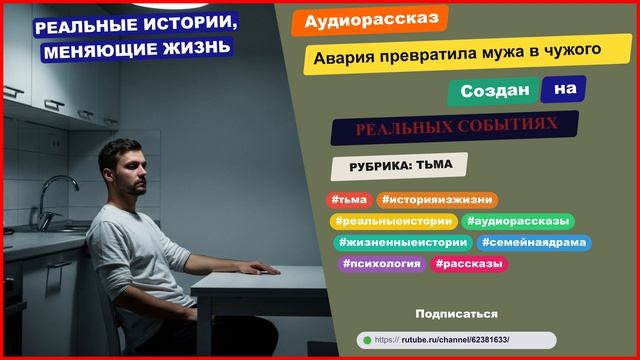 РЕАЛЬНЫЕ ИСТОРИИ, МЕНЯЮЩИЕ ЖИЗНЬ

Аудиорассказ

Авария превратила мужа в чужого

Создан на

РЕАЛЬНЫХ СОБЫТИЯХ

РУБРИКА: ТЬМА

#тьма #историяизжизни #реальныеистории #аудиорассказы #жизненныеистории #семейнаядрама #психология #рассказы

Подписаться

https:// rutube.ru/channel/62381633/